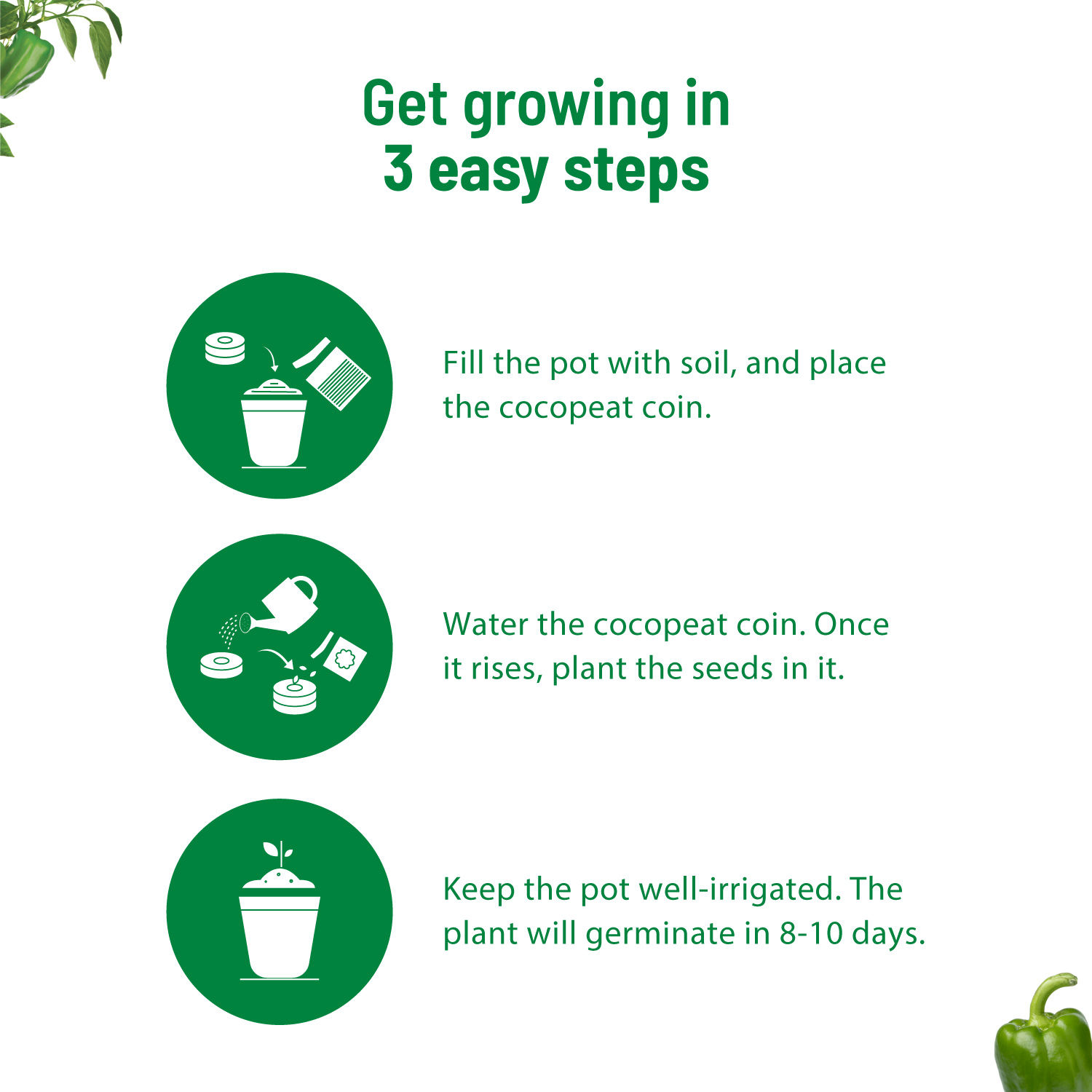 Get growing in
3 easy steps

Fill the pot with soil, and place the cocopeat coin.

Water the cocopeat coin. Once it rises, plant the seeds in it.

Keep the pot well-irrigated. The plant will germinate in 8-10 days.